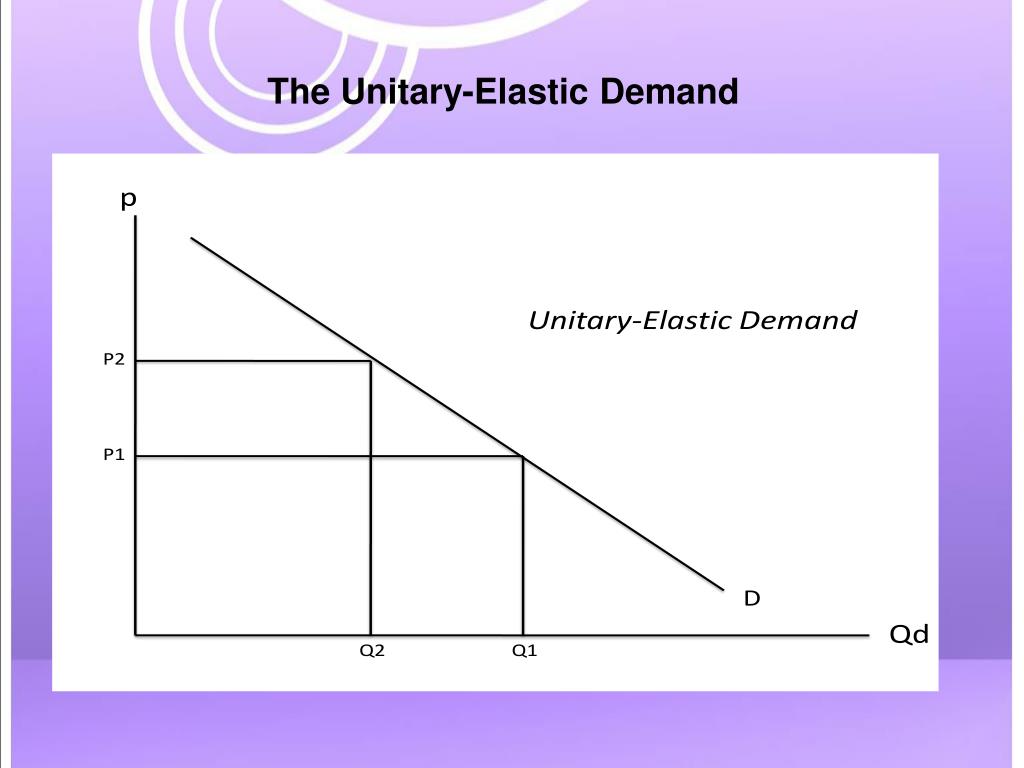 The Unitary-Elastic Demand

p

Unitary-Elastic Demand

P2

P1

D

Qd

Q2

Q1